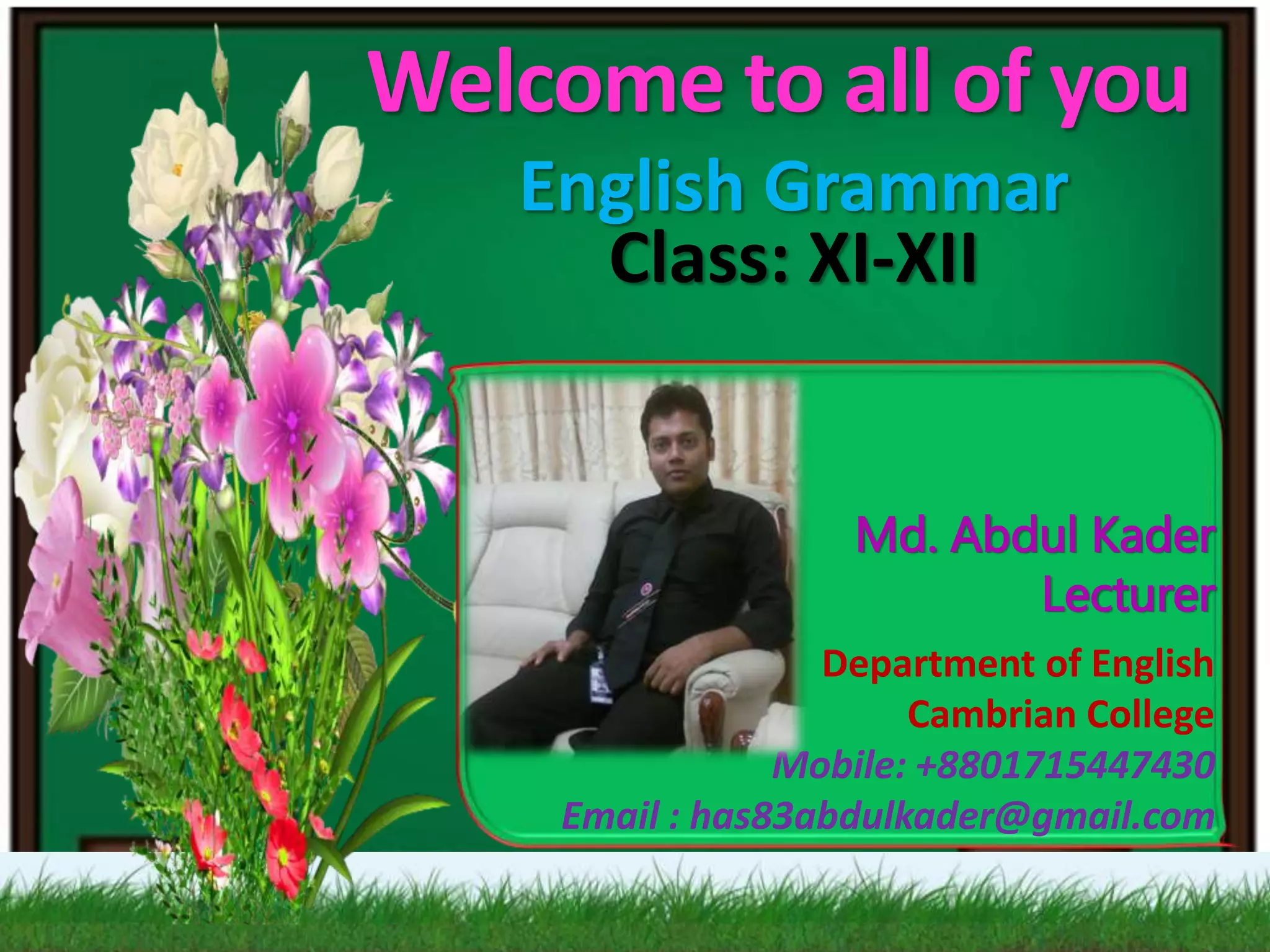 Welcome to all of you

English Grammar
Class: XI-XII

Md. Abdul Kader
Lecturer

Department of English
Cambrian College
Mobile: +8801715447430
Email : has83abdulkader@gmail.com